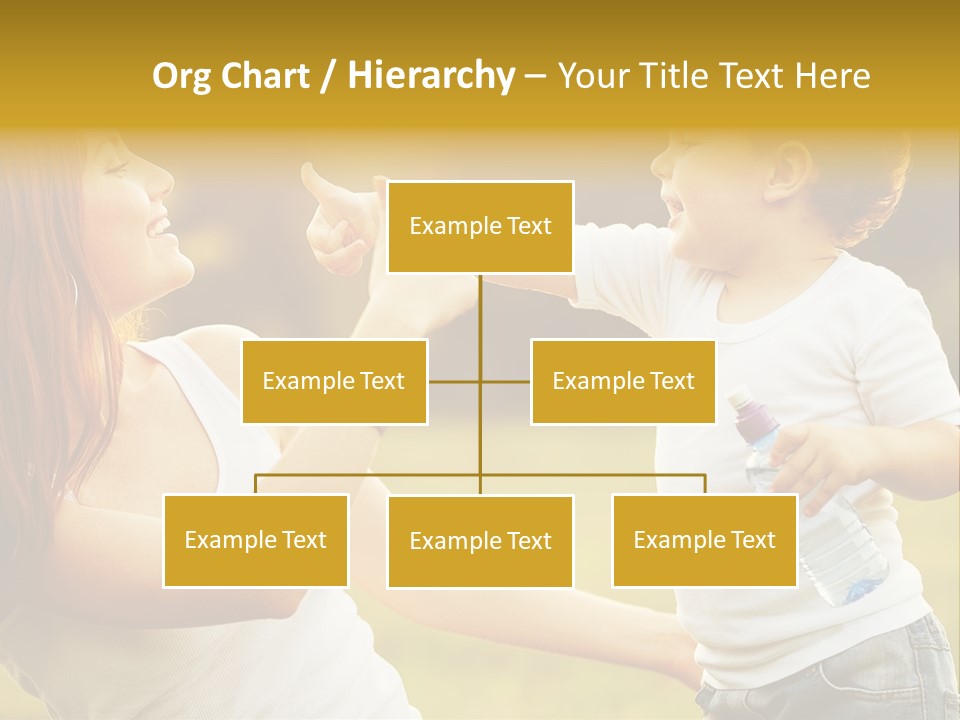 Org Chart / Hierarchy – Your Title Text Here

Example Text

Example Text

Example Text

Example Text

Example Text

Example Text